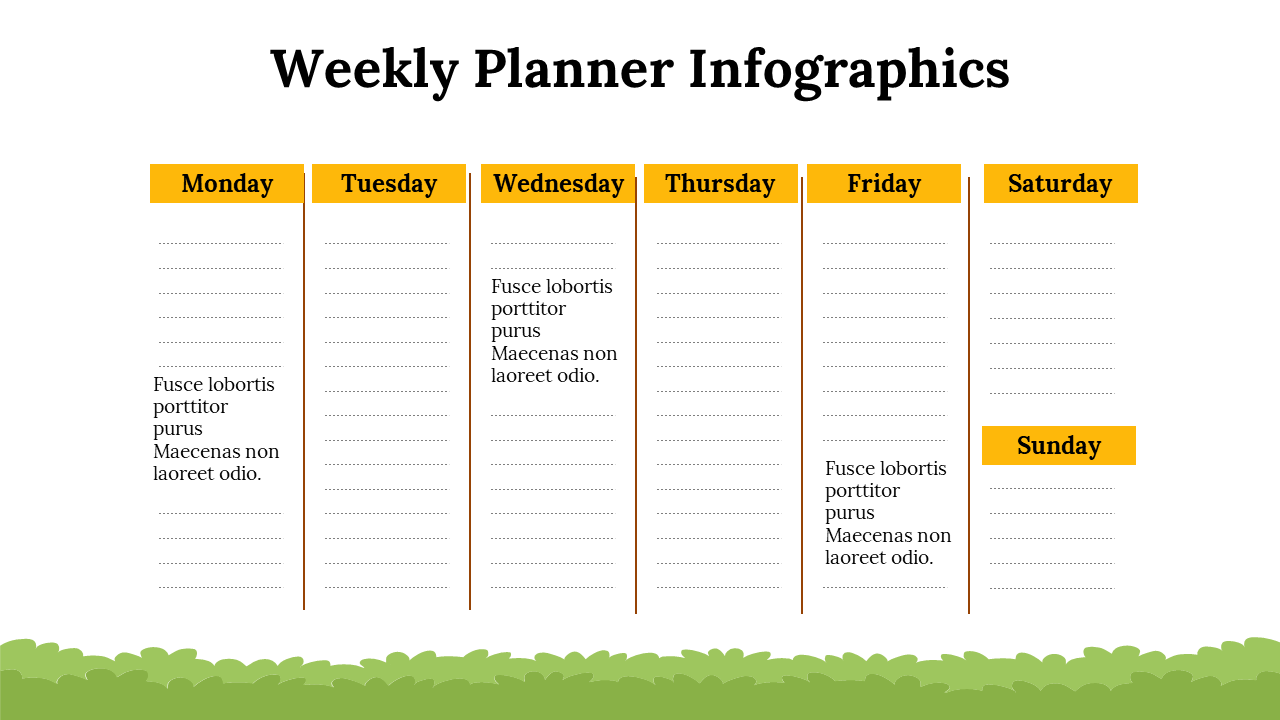 Weekly Planner Infographics

Monday

Fusce lobortis porttitor purus Maecenas non laoreet odio.

Tuesday

Wednesday

Fusce lobortis porttitor purus Maecenas non laoreet odio.

Thursday

Friday

Fusce lobortis porttitor purus Maecenas non laoreet odio.

Saturday

Sunday